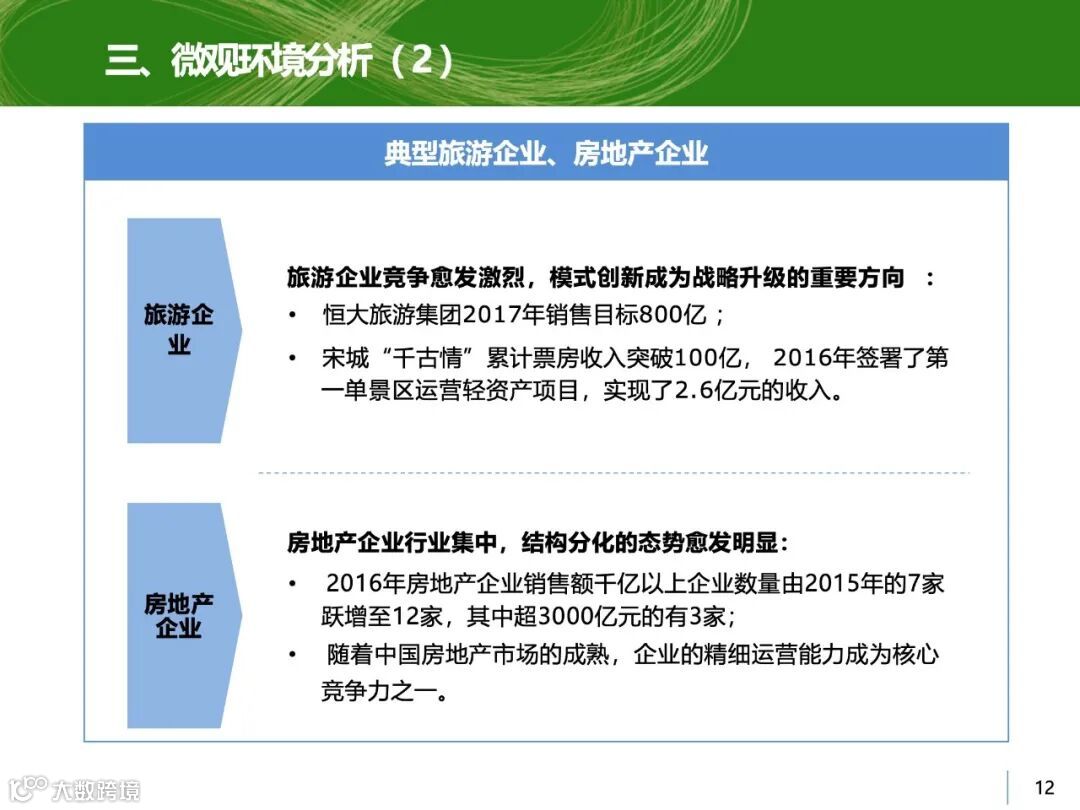 三、微观环境分析（2）

典型旅游企业、房地产企业

旅游企业

旅游企业竞争愈发激烈，模式创新成为战略升级的重要方向 ：

• 恒大旅游集团2017年销售目标800亿；

• 宋城“千古情”累计票房收入突破100亿， 2016年签署了第一单景区运营轻资产项目，实现了2.6亿元的收入。

房地产企业

房地产企业行业集中，结构分化的态势愈发明显：

• 2016年房地产企业销售额千亿以上企业数量由2015年的7家跃增至12家，其中超3000亿元的有3家；

• 随着中国房地产市场的成熟，企业的精细运营能力成为核心竞争力之一。

大数跨境

12